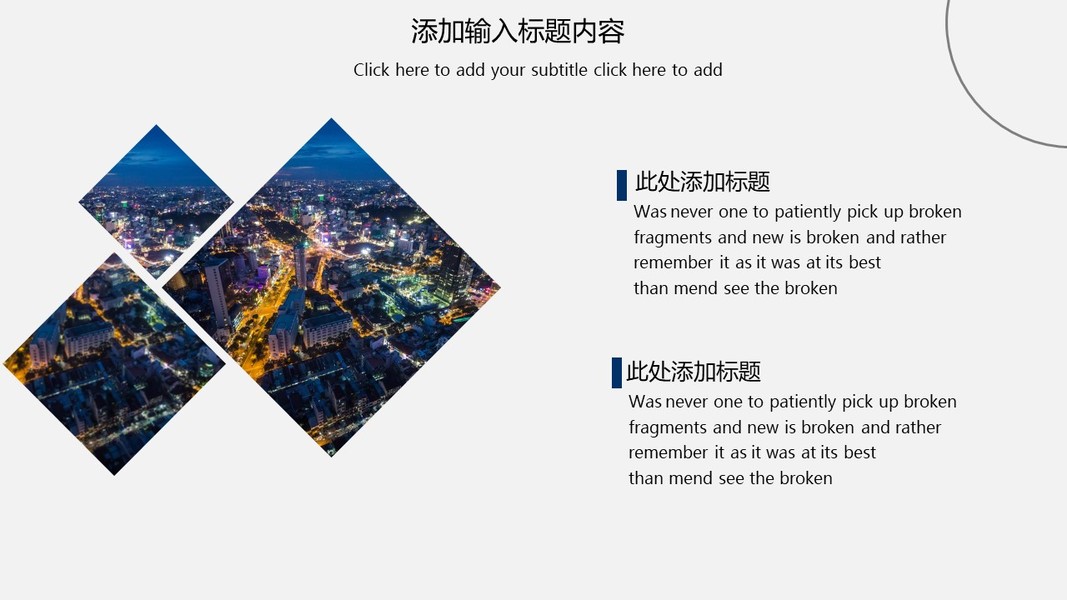 添加输入标题内容

Click here to add your subtitle click here to add

此处添加标题

Was never one to patiently pick up broken fragments and new is broken and rather remember it as it was at its best than mend see the broken

此处添加标题

Was never one to patiently pick up broken fragments and new is broken and rather remember it as it was at its best than mend see the broken